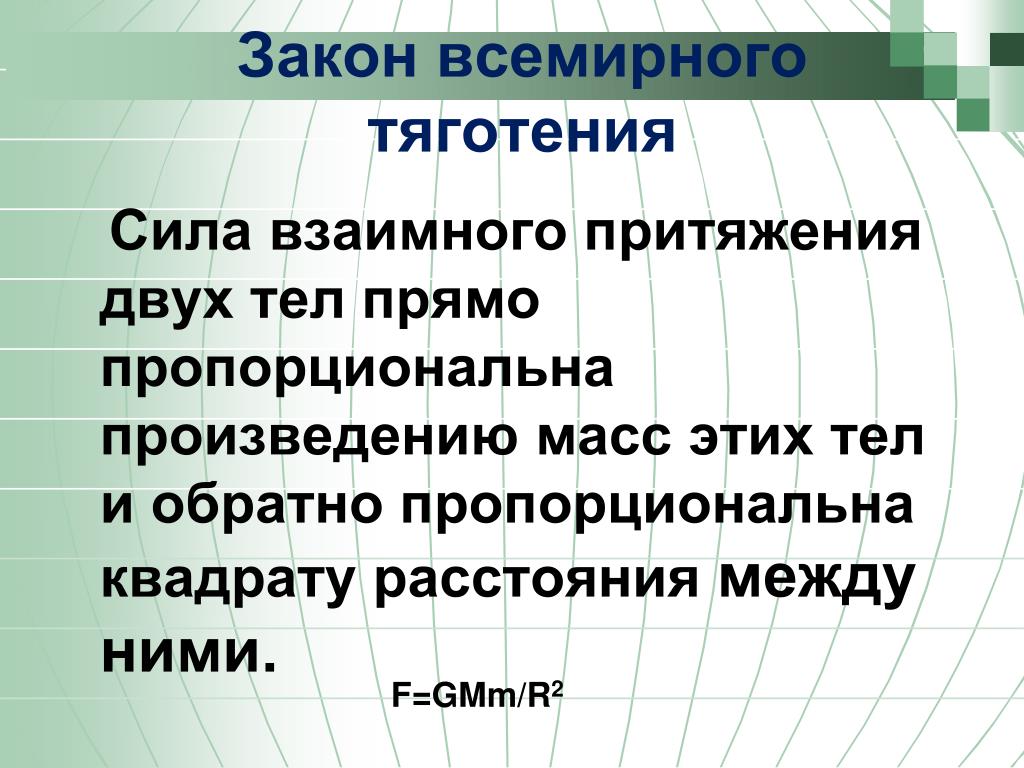 Закон всемирного тяготения

Сила взаимного притяжения двух тел прямо пропорциональна произведению масс этих тел и обратно пропорциональна квадрату расстояния между ними.

$F=GMm/R^2$